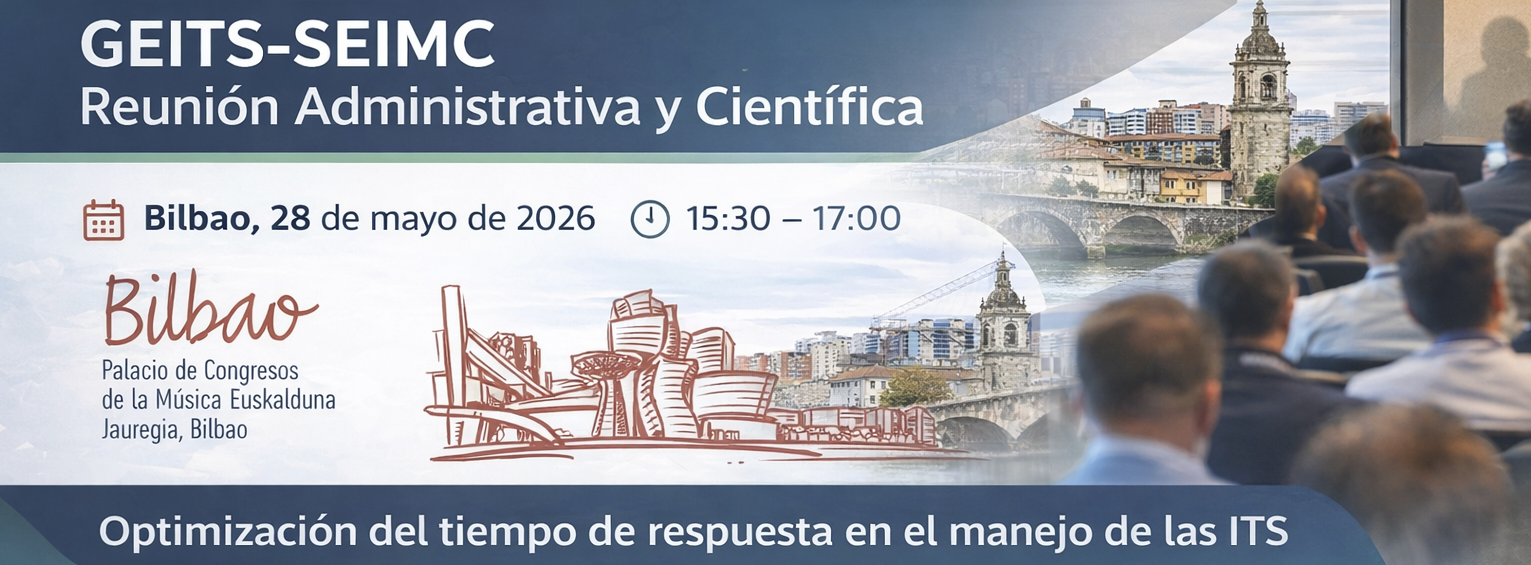 GEITS-SEIMC
Reunión Administrativa y Científica

Bilbao, 28 de mayo de 2026 15:30 – 17:00

Bilbao
Palacio de Congresos de la Música Euskalduna Jauregia, Bilbao

Optimización del tiempo de respuesta en el manejo de las ITS